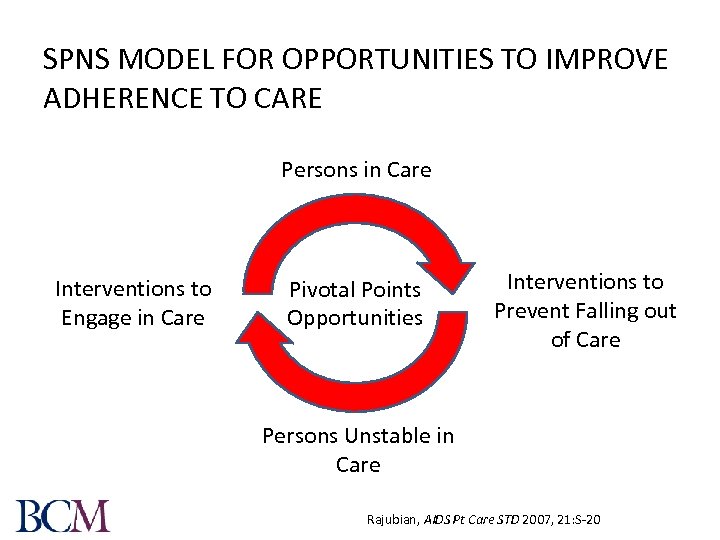 SPNS MODEL FOR OPPORTUNITIES TO IMPROVE ADHERENCE TO CARE

Persons in Care

Interventions to Engage in Care

Pivotal Points Opportunities

Interventions to Prevent Falling out of Care

Persons Unstable in Care

BCM

Rajubian, AIDS Pt Care STD 2007, 21:S-20